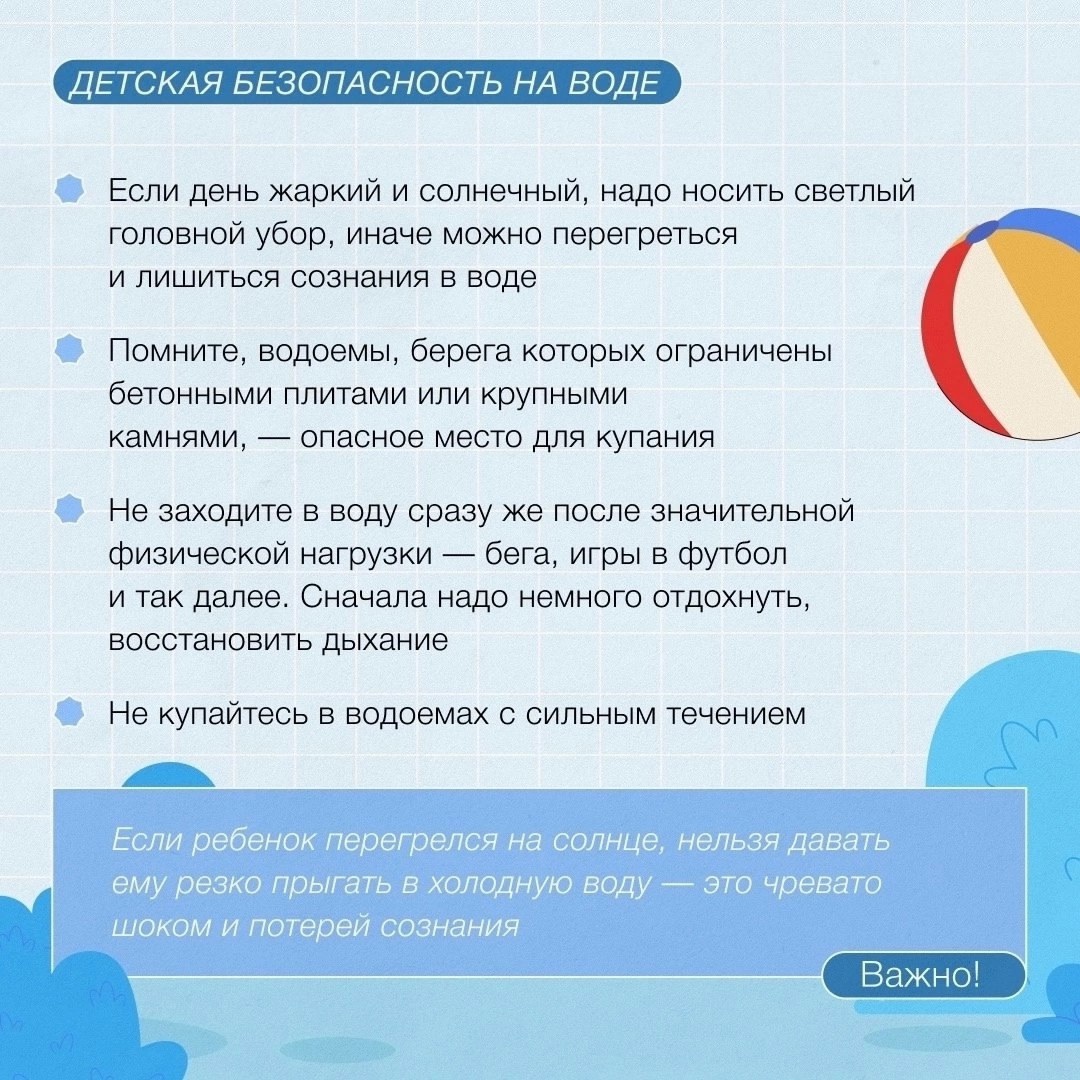 ДЕТСКАЯ БЕЗОПАСНОСТЬ НА ВОДЕ

Если день жаркий и солнечный, надо носить светлый головной убор, иначе можно перегреться и лишиться сознания в воде

Помните, водоемы, берега которых ограничены бетонными плитами или крупными камнями, — опасное место для купания

Не заходите в воду сразу же после значительной физической нагрузки — бега, игры в футбол и так далее. Сначала надо немного отдохнуть, восстановить дыхание

Не купайтесь в водоемах с сильным течением

Если ребенок перегрелся на солнце, нельзя давать ему резко прыгать в холодную воду — это чревато шоком и потерей сознания

Важно!